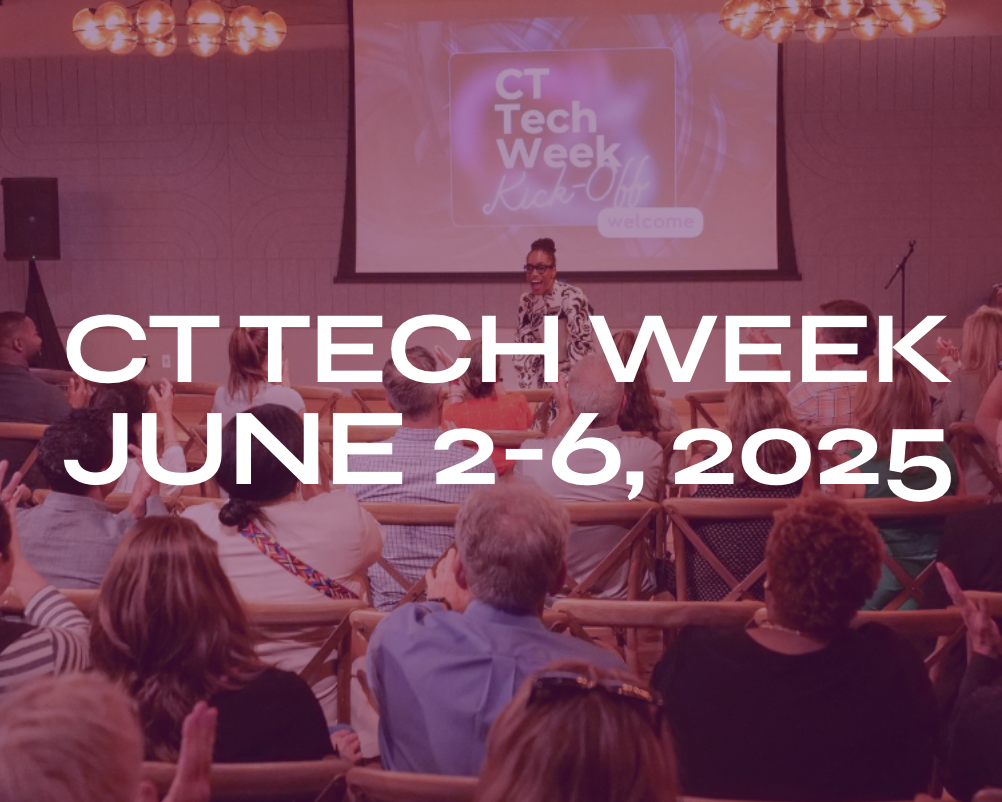 CT Tech Week Kick-Off

welcome

CT TECH WEEK
JUNE 2-6, 2025